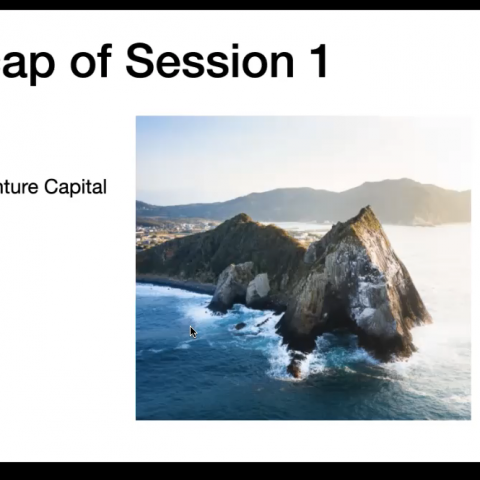 ap of Session 1

nture Capital